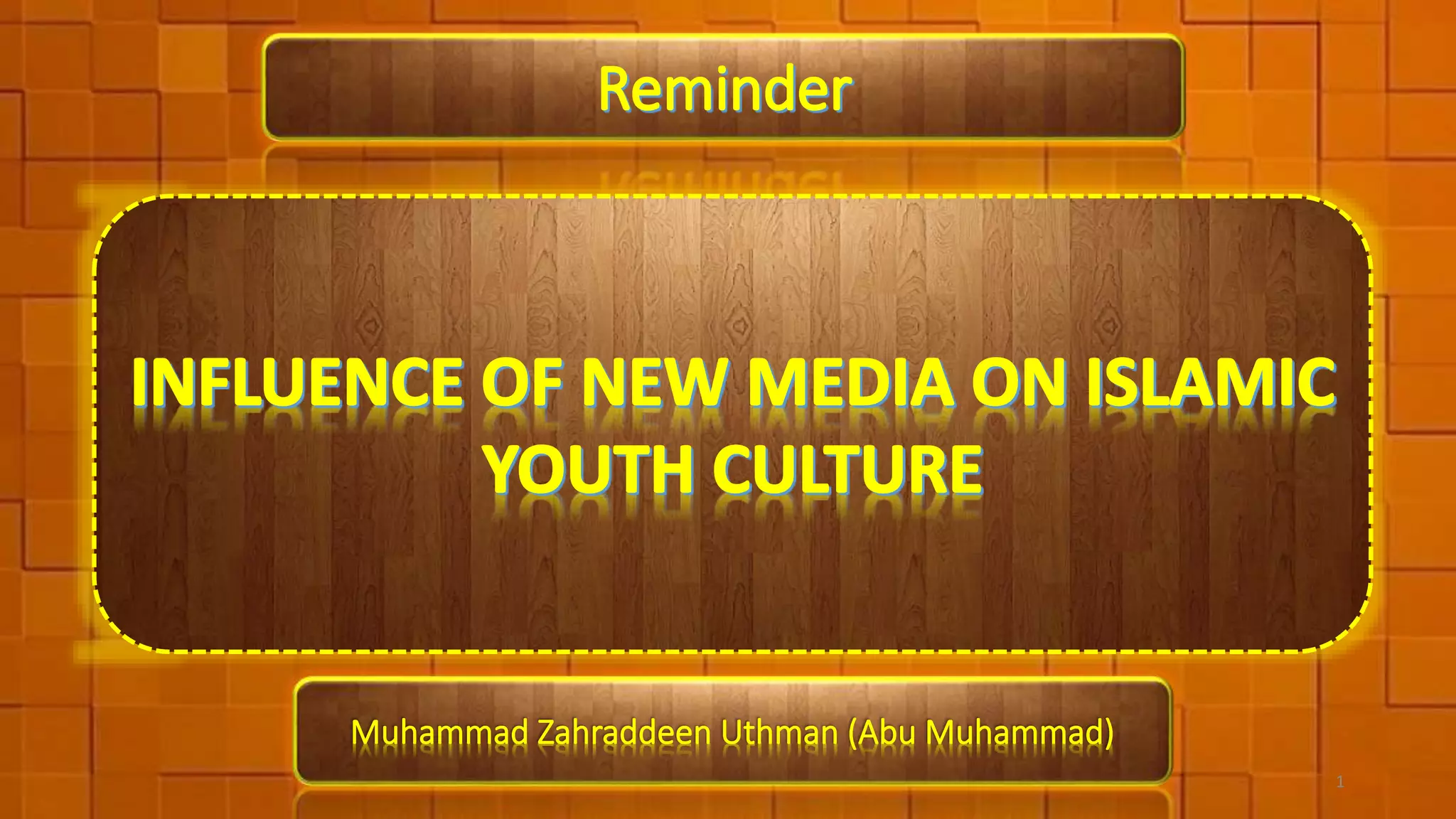 Reminder

INFLUENCE OF NEW MEDIA ON ISLAMIC YOUTH CULTURE

Muhammad Zahraddeen Uthman (Abu Muhammad)

1